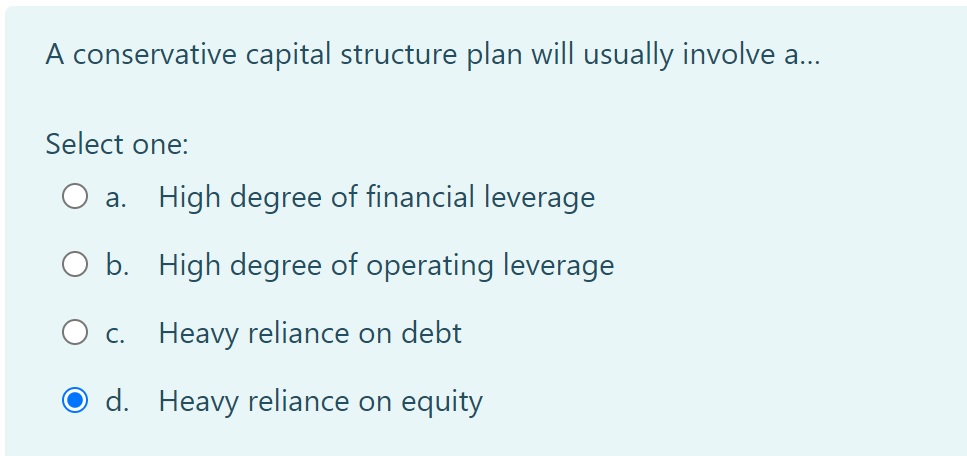 A conservative capital structure plan will usually involve a...

Select one:

a. High degree of financial leverage

b. High degree of operating leverage

c. Heavy reliance on debt

d. Heavy reliance on equity